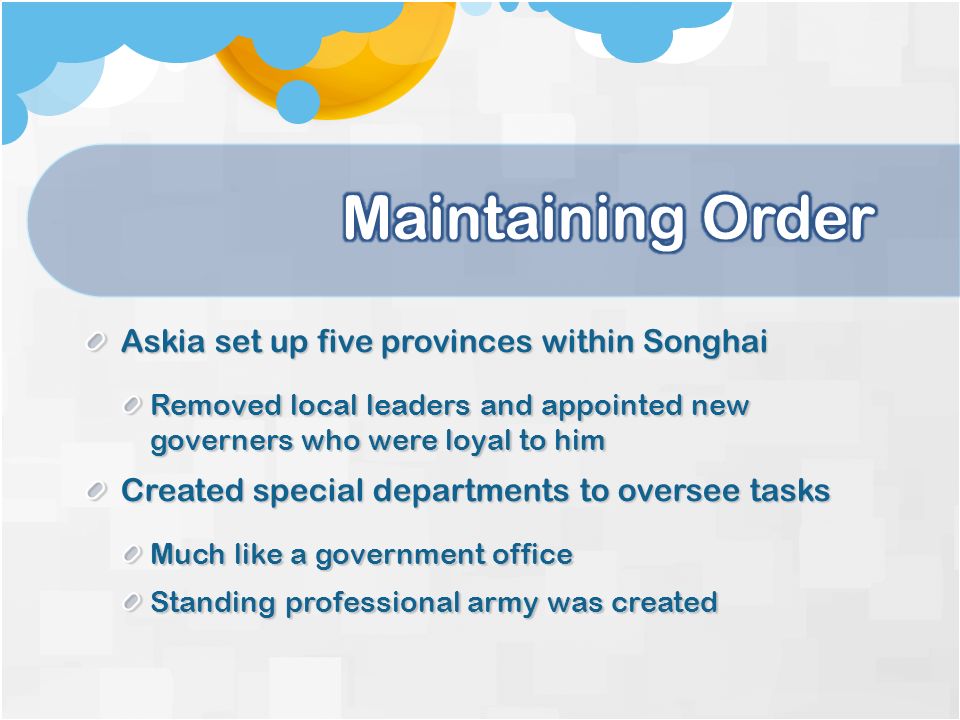 Maintaining Order

Askia set up five provinces within Songhai

Removed local leaders and appointed new governers who were loyal to him

Created special departments to oversee tasks

Much like a government office

Standing professional army was created